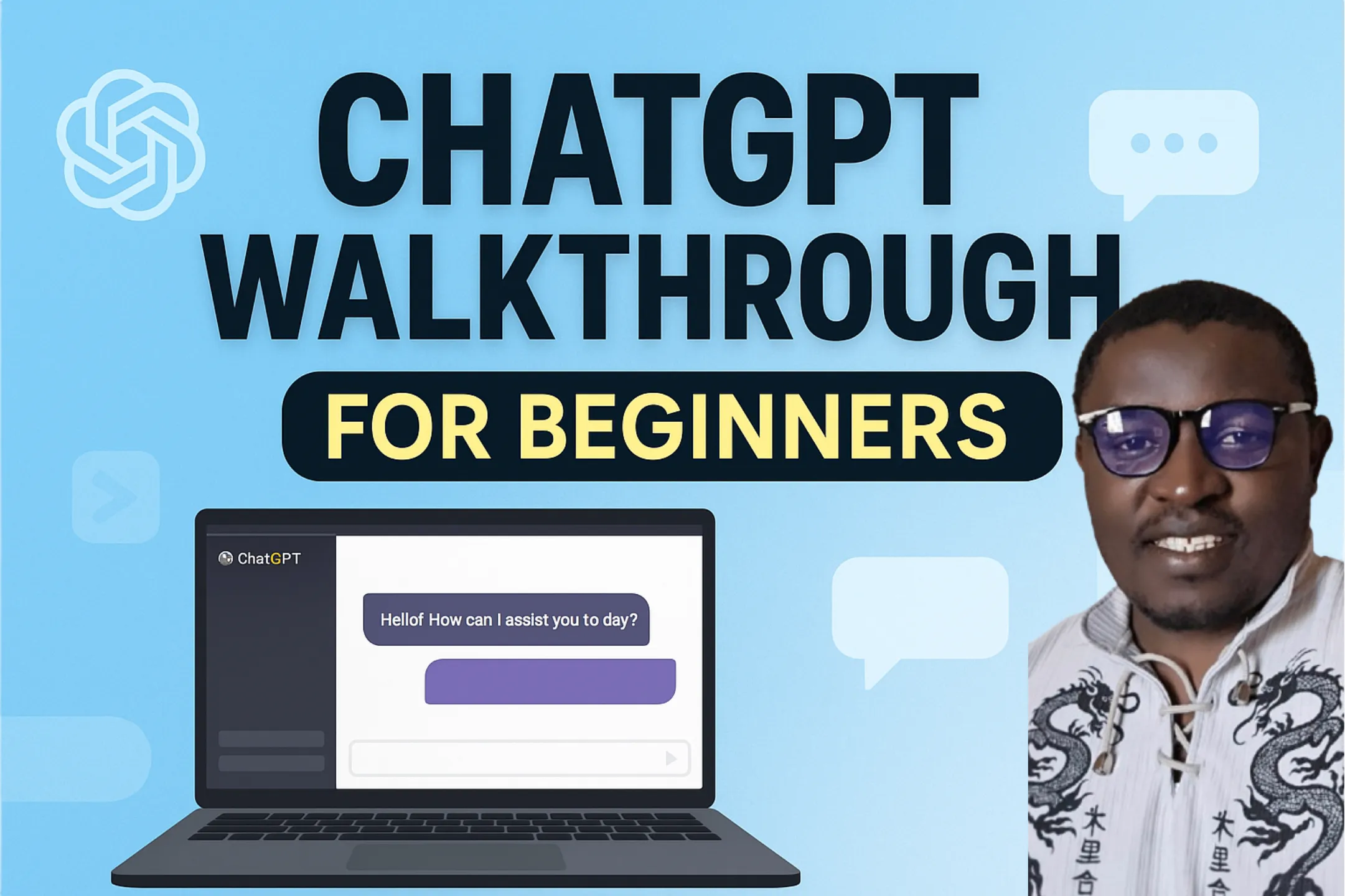 CHATGPT WALKTHROUGH

FOR BEGINNERS

ChatGPT

Hellof How can I assist you to day?

木里合

木里合